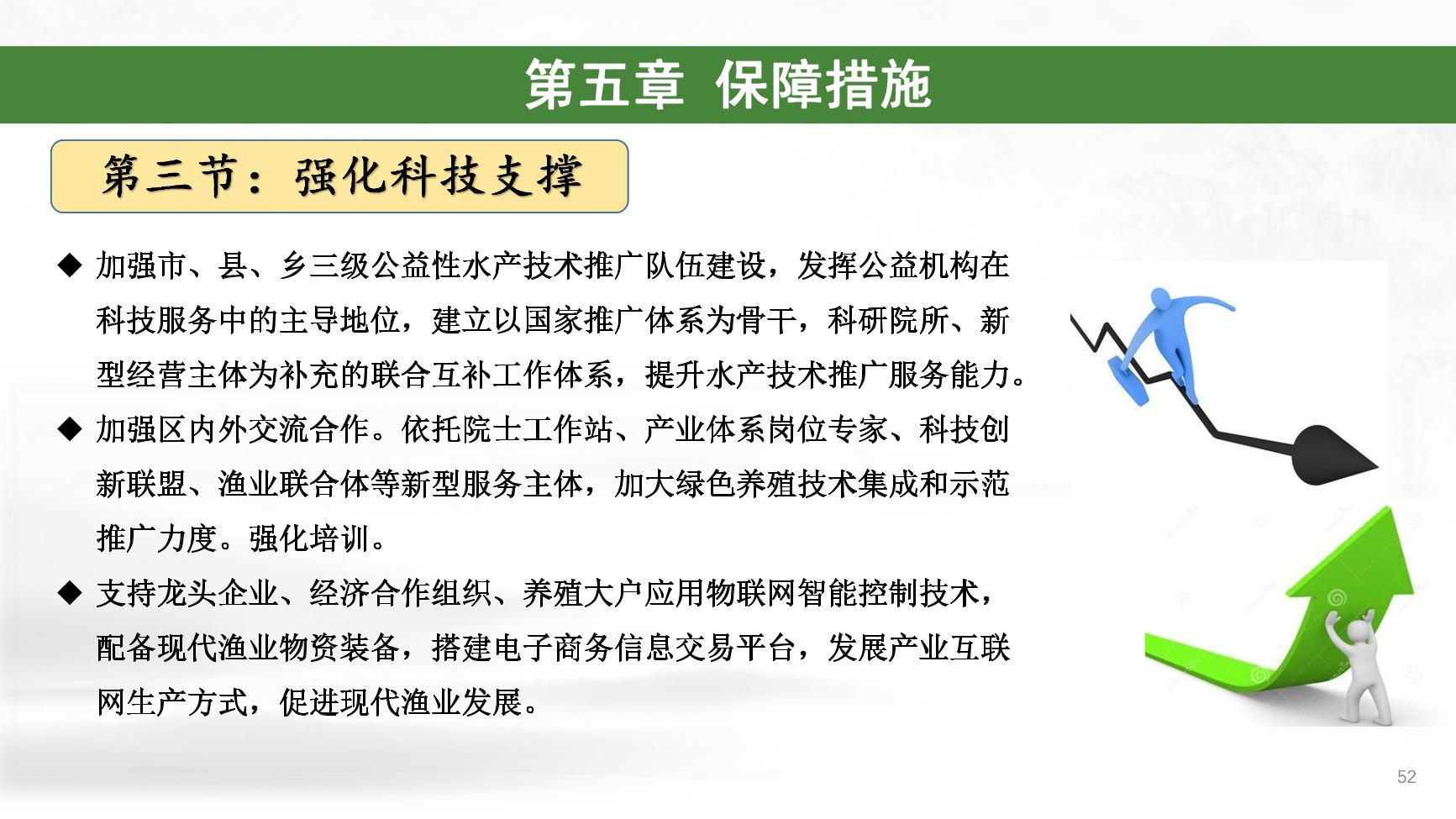 第五章 保障措施

第三节：强化科技支撑

◆ 加强市、县、乡三级公益性水产技术推广队伍建设，发挥公益机构在科技服务中的主导地位，建立以国家推广体系为骨干，科研院所、新型经营主体为补充的联合互补工作体系，提升水产技术推广服务能力。

◆ 加强区内外交流合作。依托院士工作站、产业体系岗位专家、科技创新联盟、渔业联合体等新型服务主体，加大绿色养殖技术集成和示范推广力度。强化培训。

◆ 支持龙头企业、经济合作组织、养殖大户应用物联网智能控制技术，配备现代渔业物资装备，搭建电子商务信息交易平台，发展产业互联网生产方式，促进现代渔业发展。

52